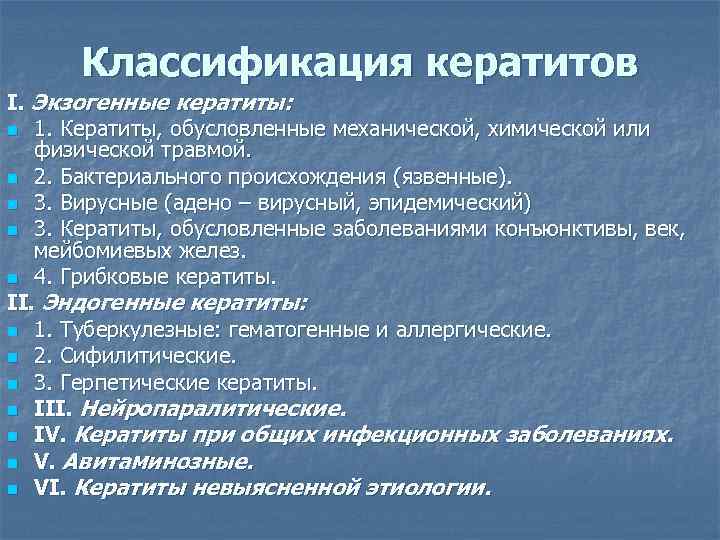 Классификация кератитов

I. Экзогенные кератиты:

1. Кератиты, обусловленные механической, химической или физической травмой.

2. Бактериального происхождения (язвенные).

3. Вирусные (адено – вирусный, эпидемический)

3. Кератиты, обусловленные заболеваниями конъюнктивы, век, мейбомиевых желез.

4. Грибковые кератиты.

II. Эндогенные кератиты:

1. Туберкулезные: гематогенные и аллергические.

2. Сифилитические.

3. Герпетические кератиты.

III. Нейропаралитические.

IV. Кератиты при общих инфекционных заболеваниях.

V. Авитаминозные.

VI. Кератиты невыясненной этиологии.